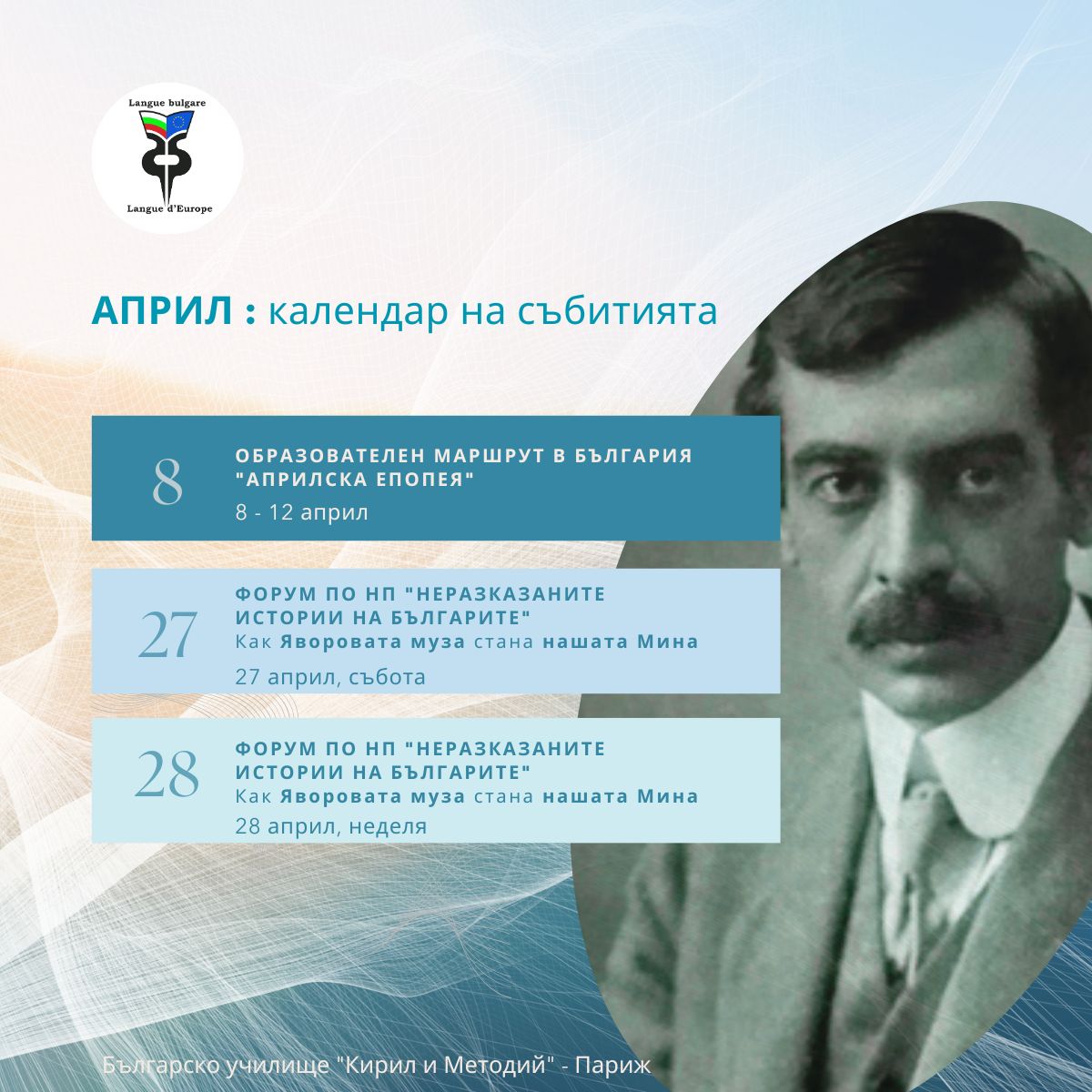 Langue bulgare

Langue d'Europe

АПРИЛ : календар на събитията

8
ОБРАЗОВАТЕЛЕН МАРШРУТ В БЪЛГАРИЯ "АПРИЛСКА ЕПОПЕЯ"
8 - 12 април

27
ФОРУМ ПО НП "НЕРАЗКАЗАНИТЕ ИСТОРИИ НА БЪЛГАРИТЕ"
Как Яворовата муза стана нашата Мина
27 април, събота

28
ФОРУМ ПО НП "НЕРАЗКАЗАНИТЕ ИСТОРИИ НА БЪЛГАРИТЕ"
Как Яворовата муза стана нашата Мина
28 април, неделя

Българско училище "Кирил и Методий" - Париж